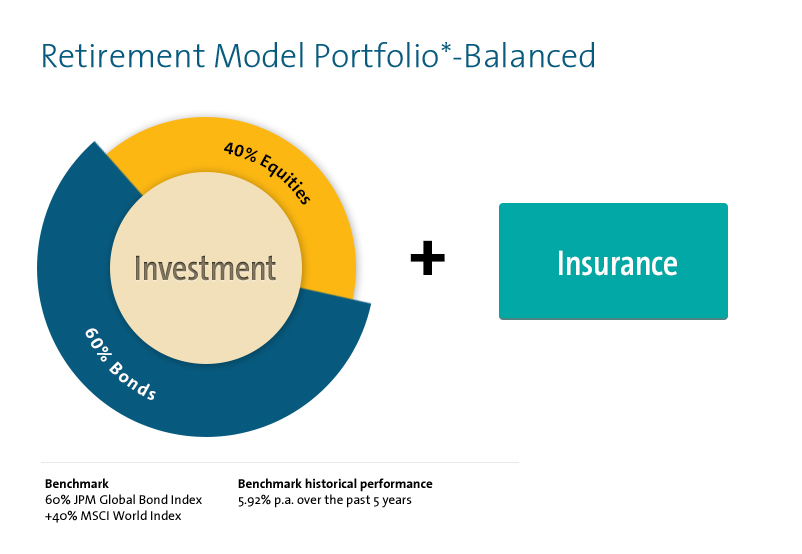 Retirement Model Portfolio*-Balanced

40% Equities

Investment

60% Bonds

+

Insurance

Benchmark
60% JPM Global Bond Index
+40% MSCI World Index

Benchmark historical performance
5.92% p.a. over the past 5 years